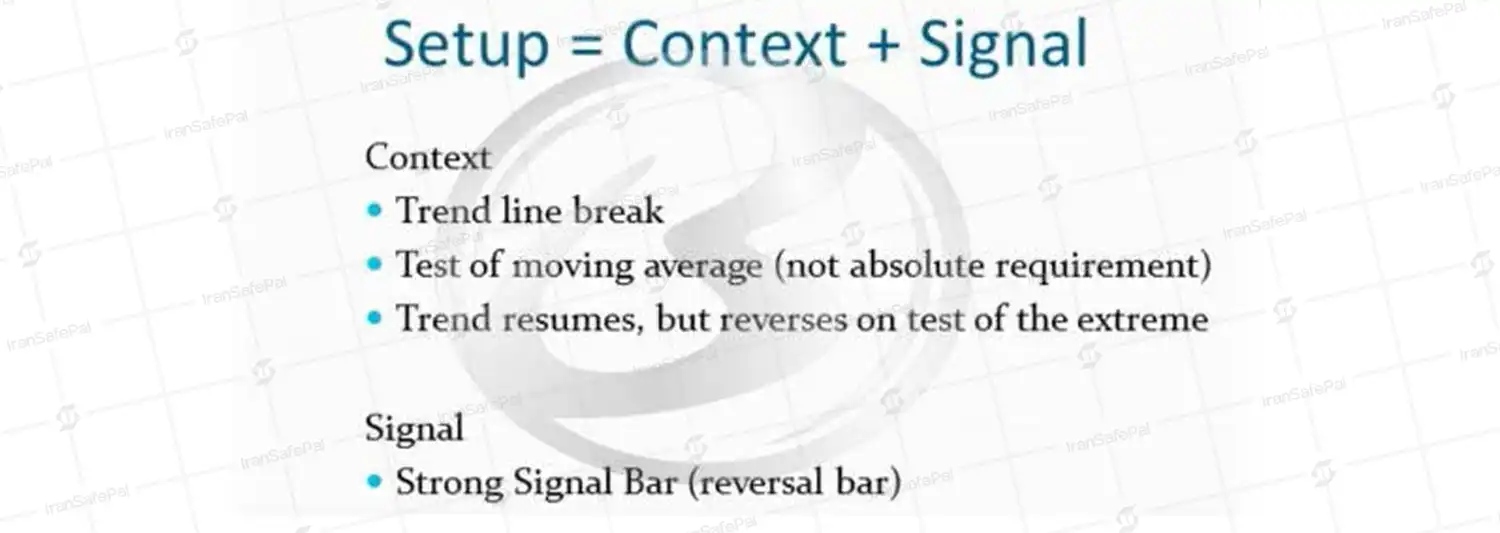 Setup = Context + Signal

Context
• Trend line break
• Test of moving average (not absolute requirement)
• Trend resumes, but reverses on test of the extreme

Signal
• Strong Signal Bar (reversal bar)

IranSafePal